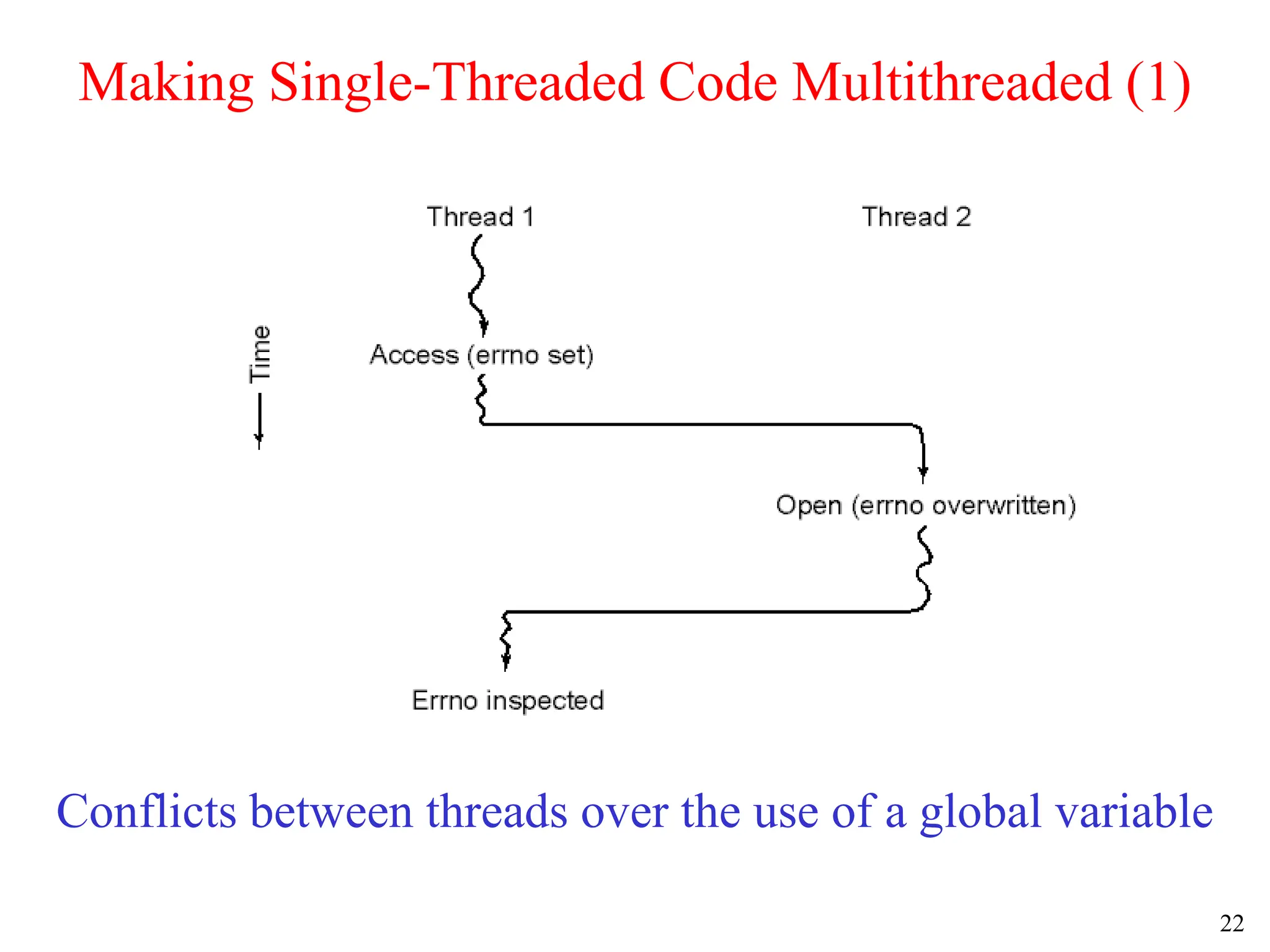 Making Single-Threaded Code Multithreaded (1)

Thread 1

Thread 2

Time

Access (errno set)

Open (errno overwritten)

Errno inspected

Conflicts between threads over the use of a global variable

22